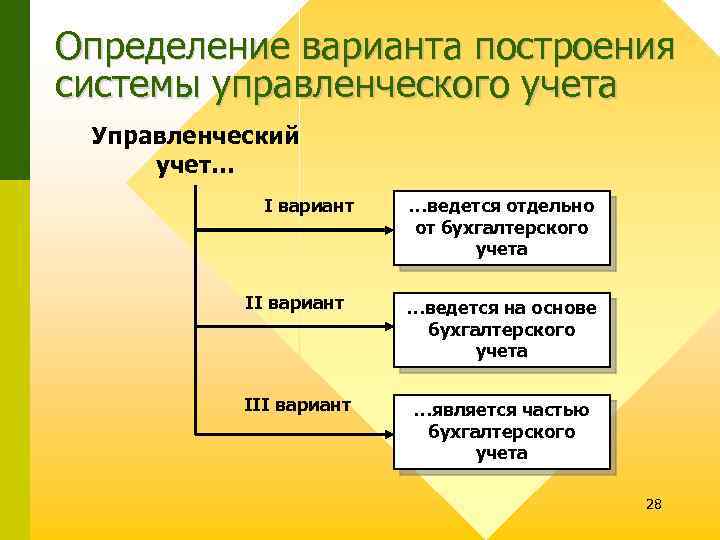 Определение варианта построения системы управленческого учета

Управленческий учет…

I вариант

…ведется отдельно от бухгалтерского учета

II вариант

…ведется на основе бухгалтерского учета

III вариант

…является частью бухгалтерского учета

28